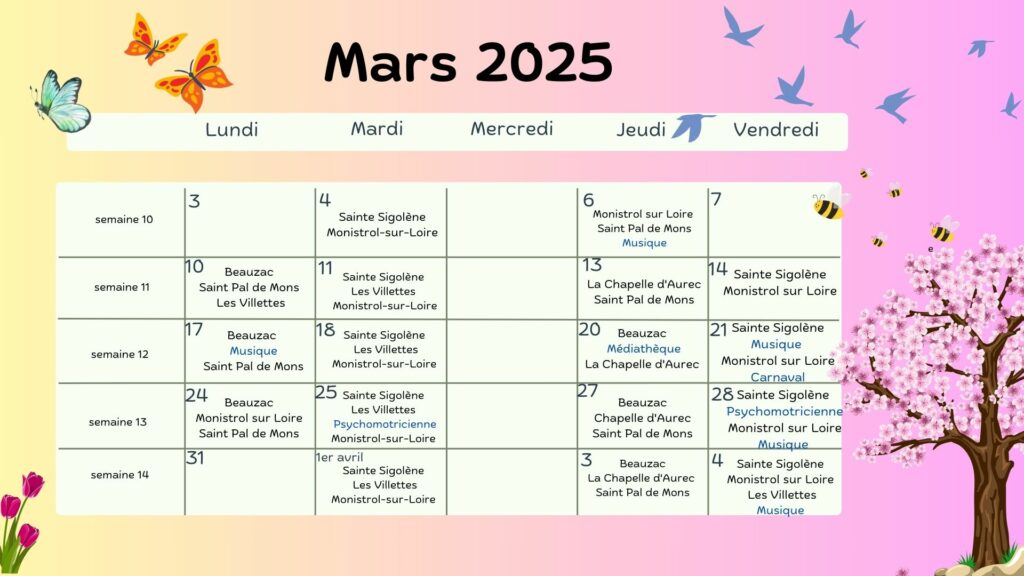 Mars 2025

| | Lundi | Mardi | Mercredi | Jeudi | Vendredi |
|---|---|---|---|---|---|
| semaine 10 | 3 | 4 Sainte Sigolène Monistrol-sur-Loire | | 6 Monistrol sur Loire Saint Pal de Mons Musique | 7 |
| semaine 11 | 10 Beauzac Saint Pal de Mons Les Villettes | 11 Sainte Sigolène Les Villettes Monistrol-sur-Loire | | 13 La Chapelle d'Aurec Saint Pal de Mons | 14 Sainte Sigolène Monistrol sur Loire |
| semaine 12 | 17 Beauzac Musique Saint Pal de Mons | 18 Sainte Sigolène Les Villettes Monistrol-sur-Loire | | 20 Beauzac Médiathèque La Chapelle d'Aurec | 21 Sainte Sigolène Musique Monistrol sur Loire Carnaval |
| semaine 13 | 24 Beauzac Monistrol sur Loire Saint Pal de Mons | 25 Sainte Sigolène Les Villettes Psychomotricienne Monistrol-sur-Loire | | 27 Beauzac Chapelle d'Aurec Saint Pal de Mons | 28 Sainte Sigolène Psychomotricienne Monistrol sur Loire Musique |
| semaine 14 | 31 | 1er avril Sainte Sigolène Les Villettes Monistrol-sur-Loire | | 3 Beauzac La Chapelle d'Aurec Saint Pal de Mons | 4 Sainte Sigolène Monistrol sur Loire Les Villettes Musique |